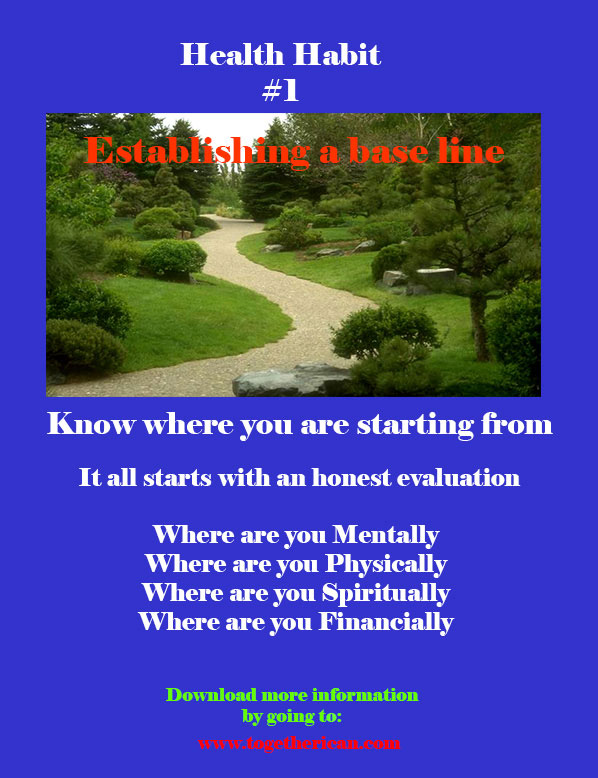 Health Habit
#1

Establishing a base line

Know where you are starting from

It all starts with an honest evaluation

Where are you Mentally
Where are you Physically
Where are you Spiritually
Where are you Financially

Download more information
by going to:
www.togetherican.com